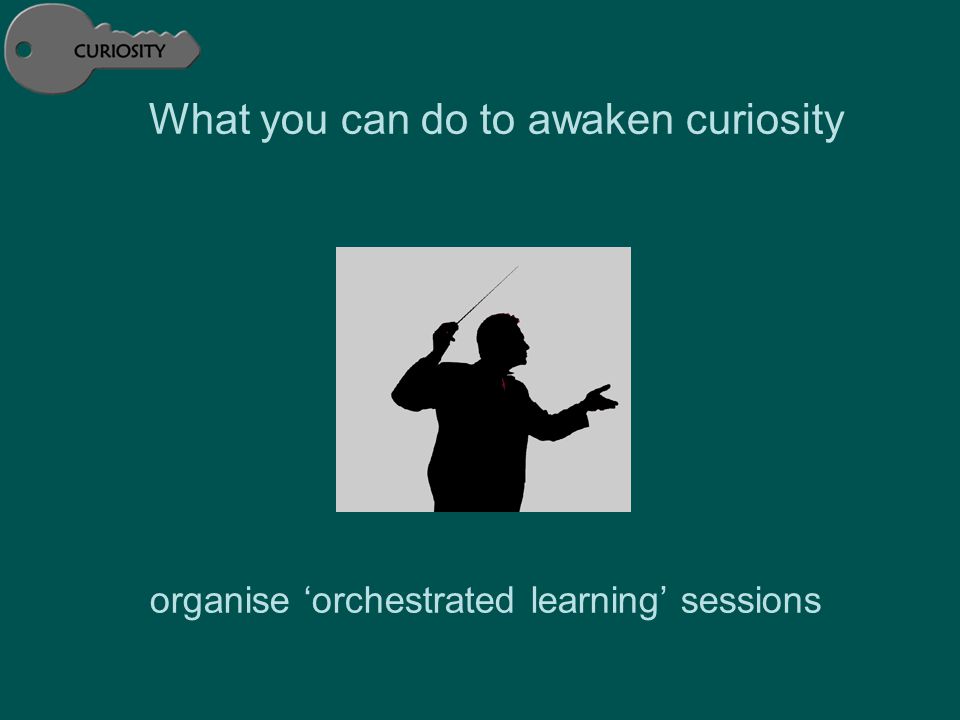 CURIOSITY

What you can do to awaken curiosity

organise ‘orchestrated learning’ sessions